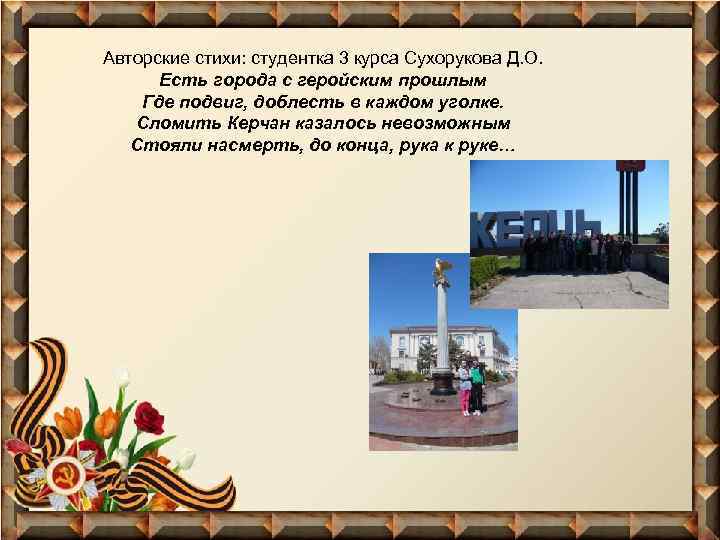 Авторские стихи: студентка 3 курса Сухорукова Д.О.
Есть города с геройским прошлым
Где подвиг, доблесть в каждом уголке.
Сломить Керчан казалось невозможным
Стояли насмерть, до конца, рука к руке…

КЕРЧЬ